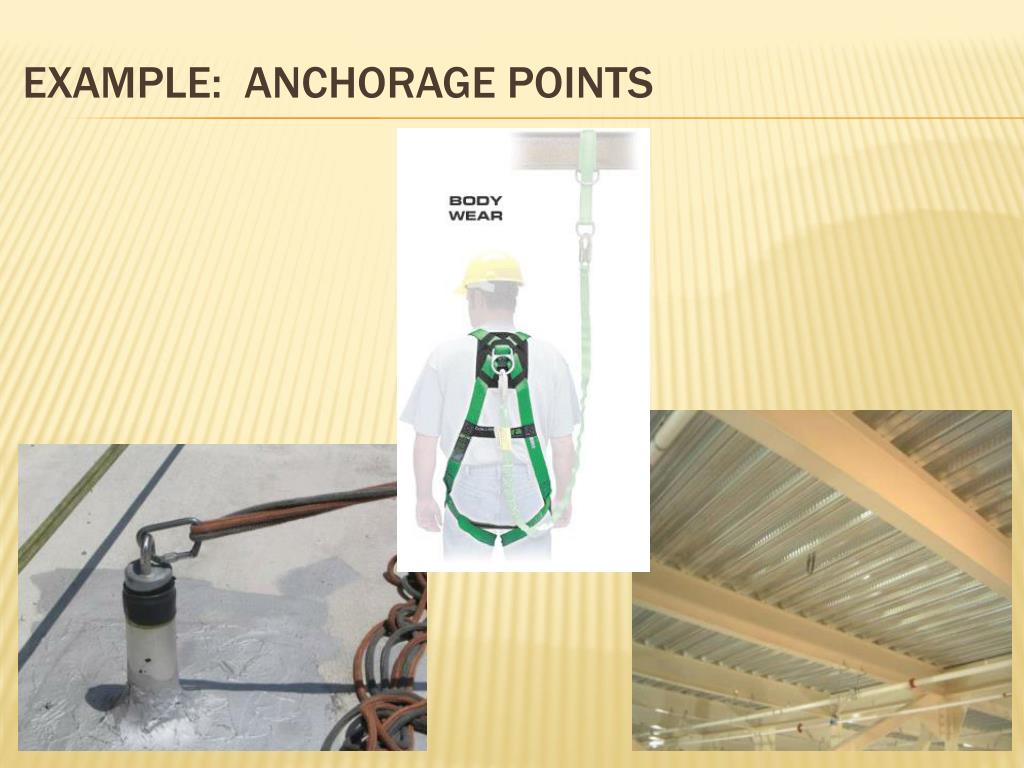 EXAMPLE: ANCHORAGE POINTS

BODY WEAR